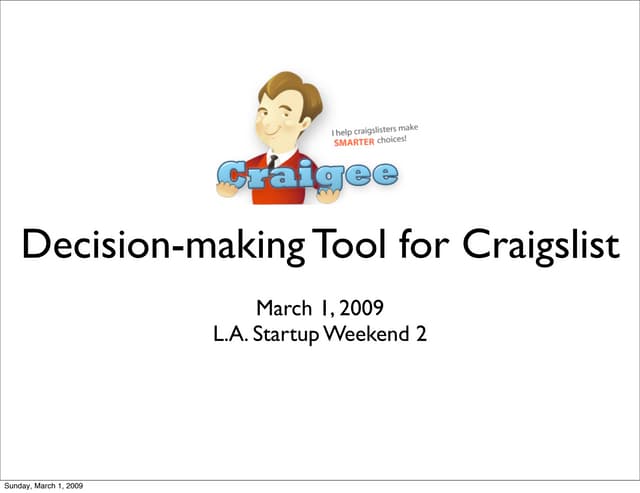 I help craigslisters make SMARTER choices!

Craigee

Decision-making Tool for Craigslist

March 1, 2009
L.A. Startup Weekend 2

Sunday, March 1, 2009